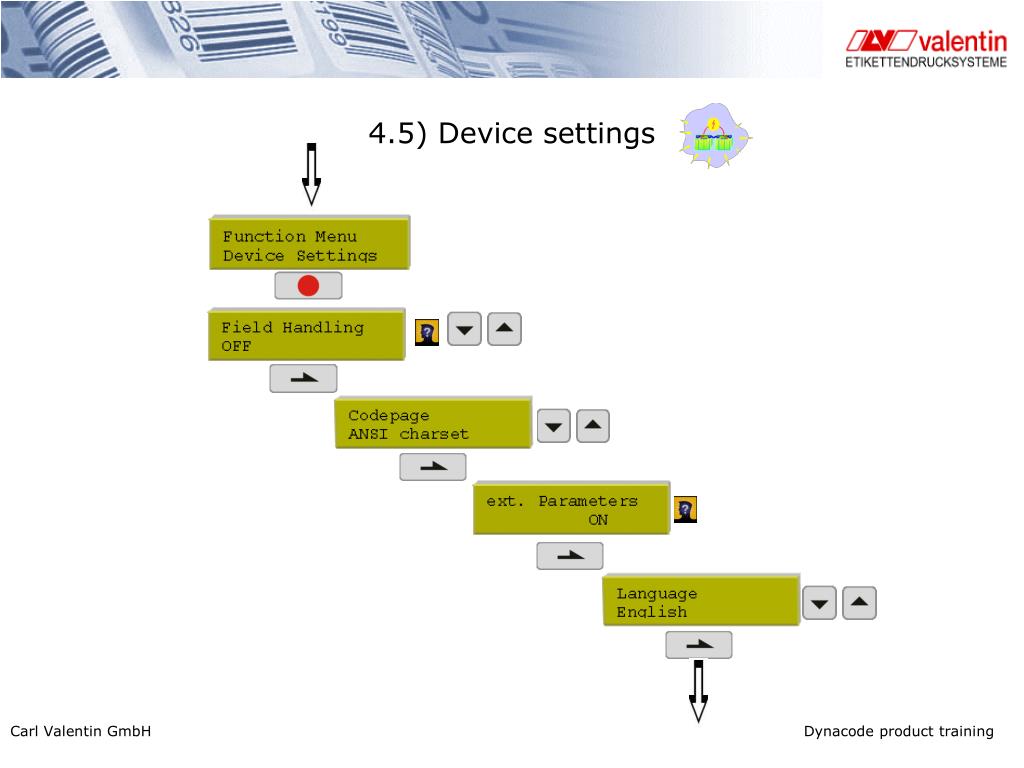 valentin
ETIKETTENDRUCKSYSTEME

4.5) Device settings

Function Menu
Device Settings

Field Handling
OFF

Codepage
ANSI charset

ext. Parameters
ON

Language
English

Carl Valentin GmbH

Dynacode product training